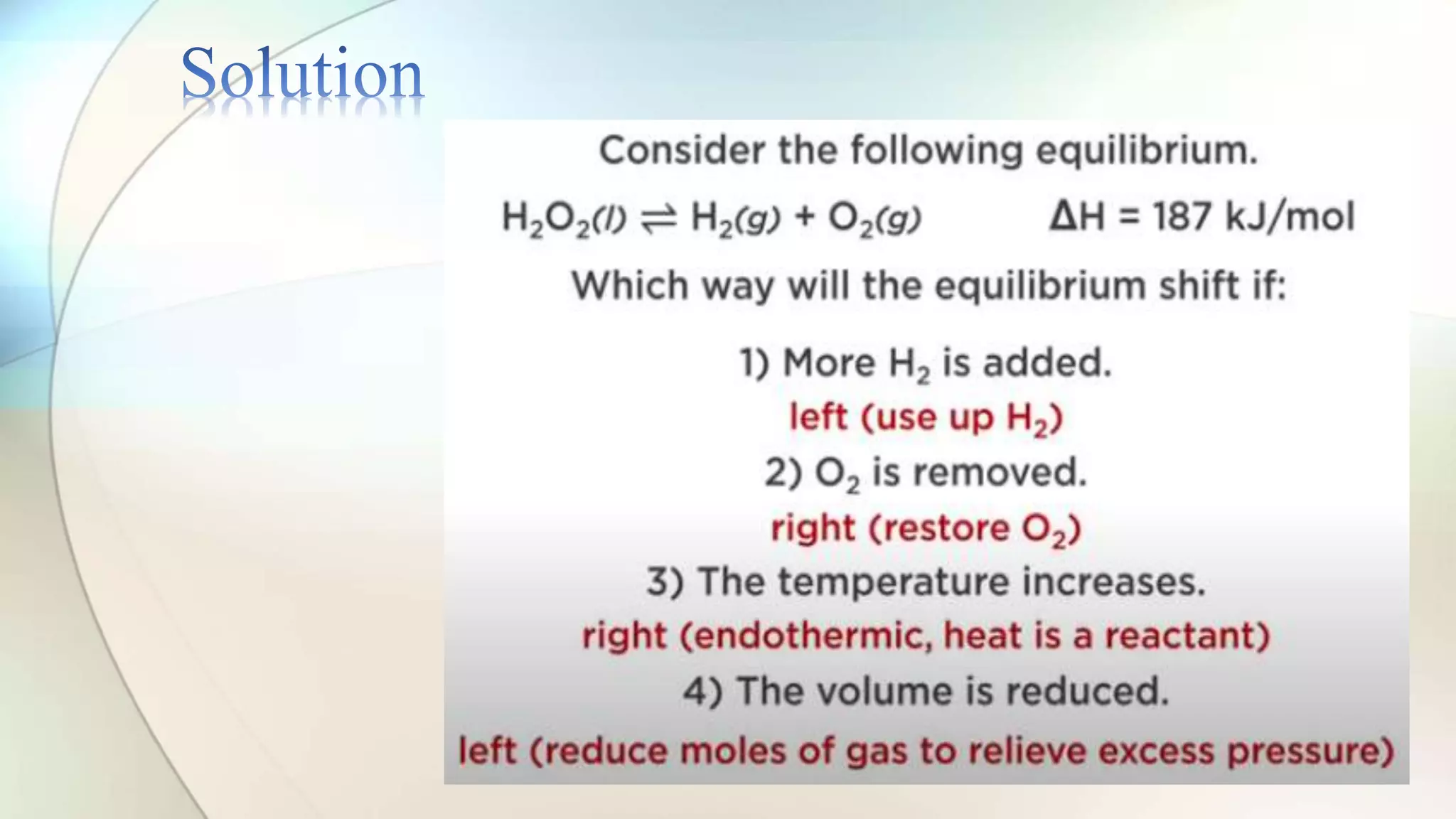 Solution

Consider the following equilibrium.

$H_2O_2(l) \rightleftharpoons H_2(g) + O_2(g)$ $\Delta H = 187$ kJ/mol

Which way will the equilibrium shift if:

1) More $H_2$ is added.
left (use up $H_2$)
2) $O_2$ is removed.
right (restore $O_2$)
3) The temperature increases.
right (endothermic, heat is a reactant)
4) The volume is reduced.
left (reduce moles of gas to relieve excess pressure)